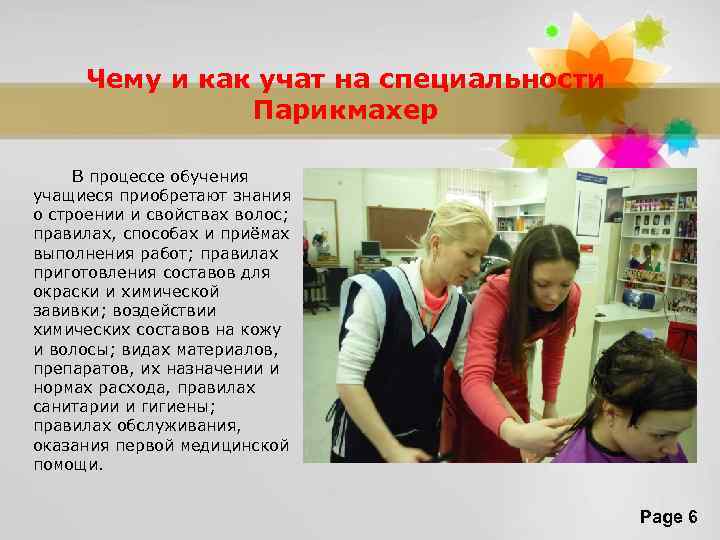 Чему и как учат на специальности Парикмахер

В процессе обучения учащиеся приобретают знания о строении и свойствах волос; правилах, способах и приёмах выполнения работ; правилах приготовления составов для окраски и химической завивки; воздействии химических составов на кожу и волосы; видах материалов, препаратов, их назначении и нормах расхода, правилах санитарии и гигиены; правилах обслуживания, оказания первой медицинской помощи.

Page 6